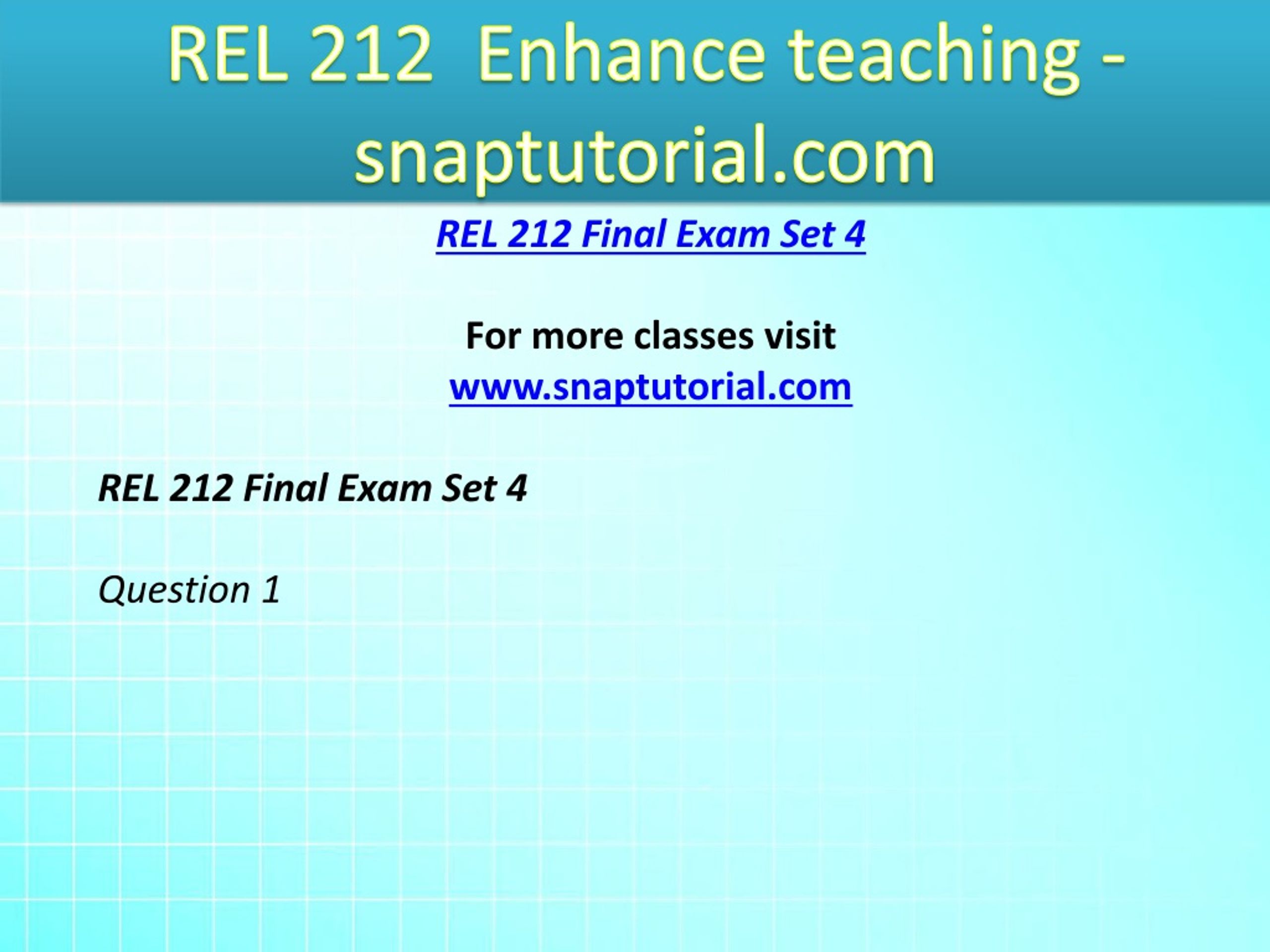 REL 212 Enhance teaching - snaptutorial.com

REL 212 Final Exam Set 4

For more classes visit
www.snaptutorial.com

REL 212 Final Exam Set 4

Question 1